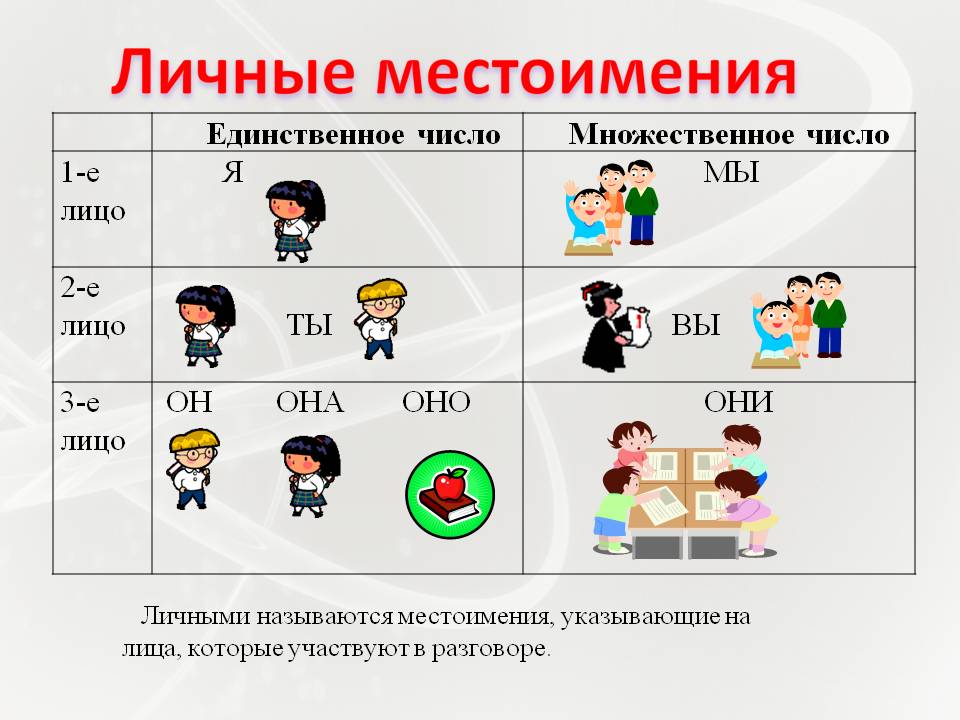 Личные местоимения

| | Единственное число | Множественное число |
|---|---|---|
| 1-е лицо | Я | МЫ |
| 2-е лицо | ТЫ | ВЫ |
| 3-е лицо | ОН ОНА ОНО | ОНИ |

Личными называются местоимения, указывающие на лица, которые участвуют в разговоре.